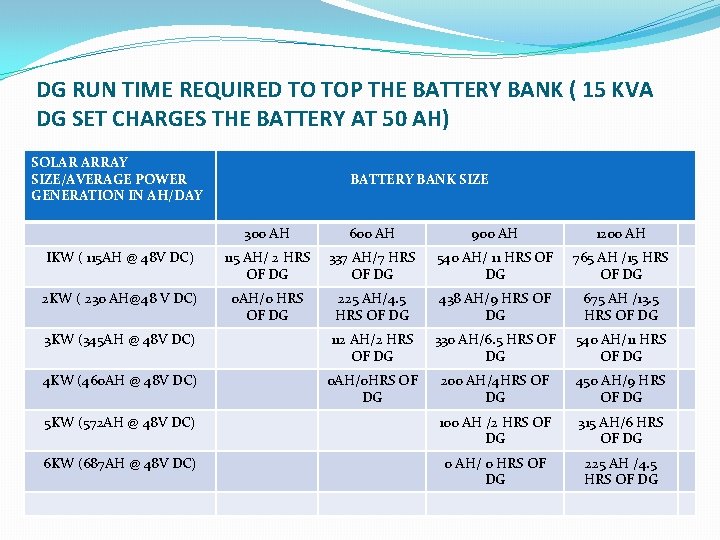 DG RUN TIME REQUIRED TO TOP THE BATTERY BANK ( 15 KVA DG SET CHARGES THE BATTERY AT 50 AH)

| SOLAR ARRAY SIZE/AVERAGE POWER GENERATION IN AH/DAY | BATTERY BANK SIZE | | | |
|---|---|---|---|---|
| | 300 AH | 600 AH | 900 AH | 1200 AH |
| IKW ( 115AH @ 48V DC) | 115 AH/ 2 HRS OF DG | 337 AH/7 HRS OF DG | 540 AH/ 11 HRS OF DG | 765 AH /15 HRS OF DG |
| 2KW ( 230 AH@48 V DC) | 0AH/0 HRS OF DG | 225 AH/4.5 HRS OF DG | 438 AH/9 HRS OF DG | 675 AH /13.5 HRS OF DG |
| 3KW (345AH @ 48V DC) | | 112 AH/2 HRS OF DG | 330 AH/6.5 HRS OF DG | 540 AH/11 HRS OF DG |
| 4KW (460AH @ 48V DC) | | 0AH/0HRS OF DG | 200 AH/4HRS OF DG | 450 AH/9 HRS OF DG |
| 5KW (572AH @ 48V DC) | | | 100 AH /2 HRS OF DG | 315 AH/6 HRS OF DG |
| 6KW (687AH @ 48V DC) | | | 0 AH/ 0 HRS OF DG | 225 AH /4.5 HRS OF DG |
| | | | | |